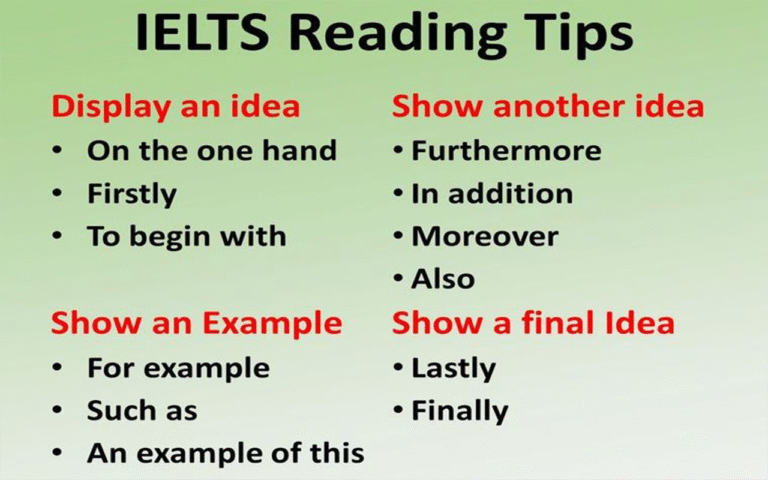 IELTS Reading Tips

Display an idea
• On the one hand
• Firstly
• To begin with

Show an Example
• For example
• Such as
• An example of this

Show another idea
• Furthermore
• In addition
• Moreover
• Also

Show a final Idea
• Lastly
• Finally